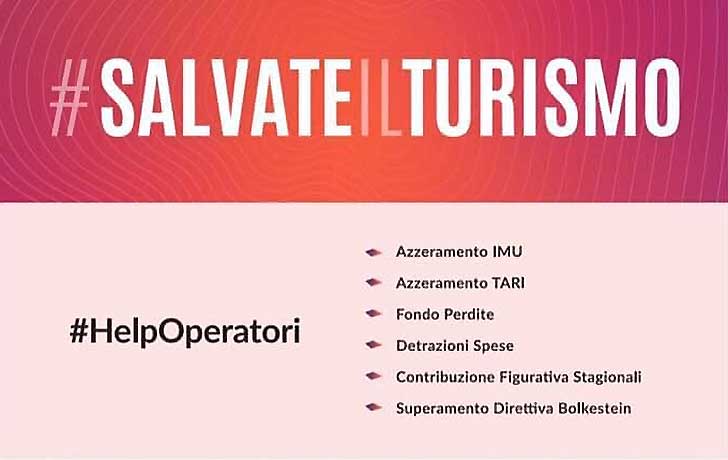 #SALVATEILTURISMO

#HelpOperatori

Azzeramento IMU
Azzeramento TARI
Fondo Perdite
Detrazioni Spese
Contribuzione Figurativa Stagionali
Superamento Direttiva Bolkestein